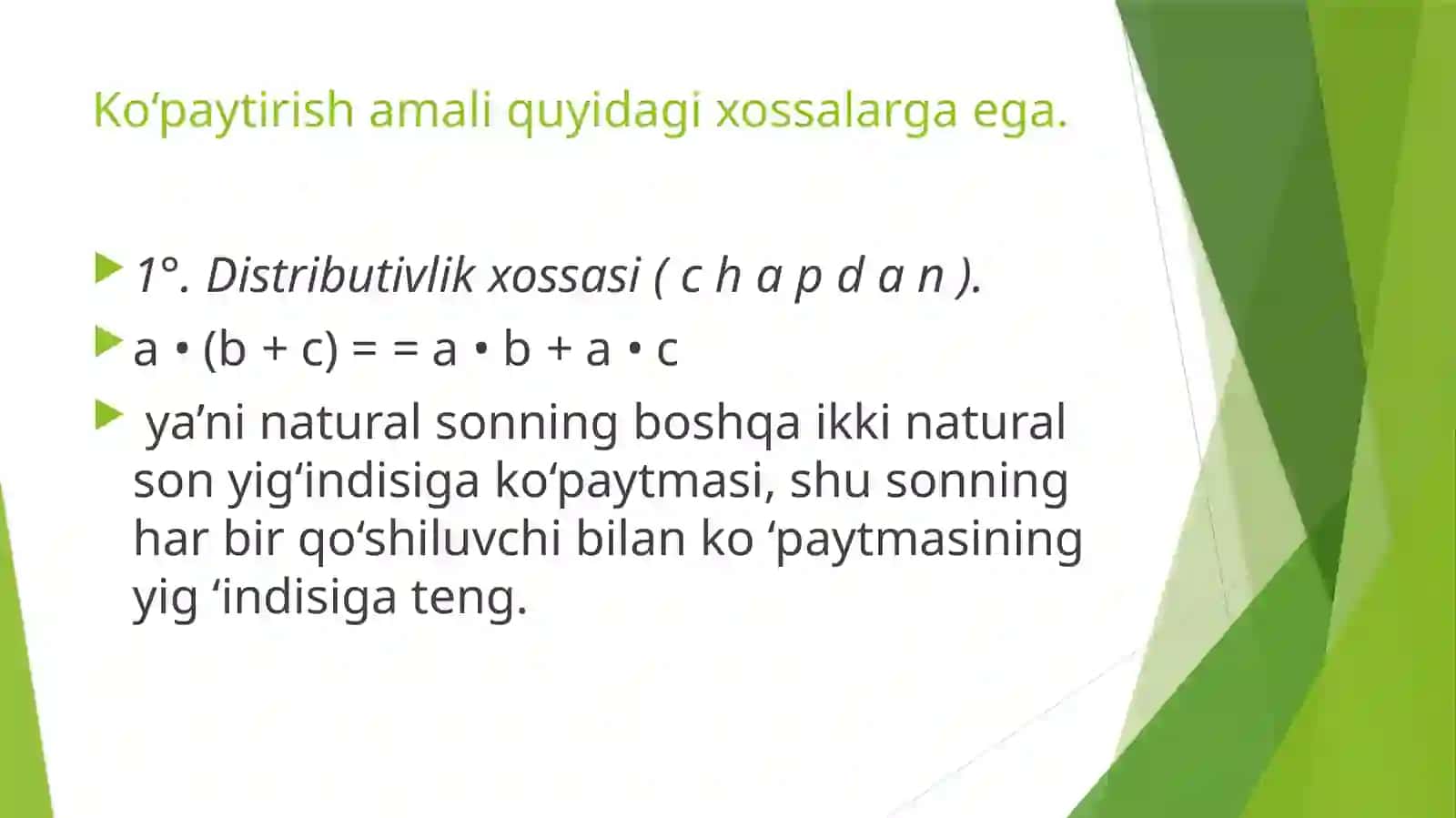 Ko‘paytirish amali quyidagi xossalarga ega.

1°. Distributivlik xossasi ( c h a p d a n ).

$a \cdot (b + c) = = a \cdot b + a \cdot c$

ya’ni natural sonning boshqa ikki natural son yig‘indisiga ko‘paytmasi, shu sonning har bir qo‘shiluvchi bilan ko ‘paytmasining yig ‘indisiga teng.